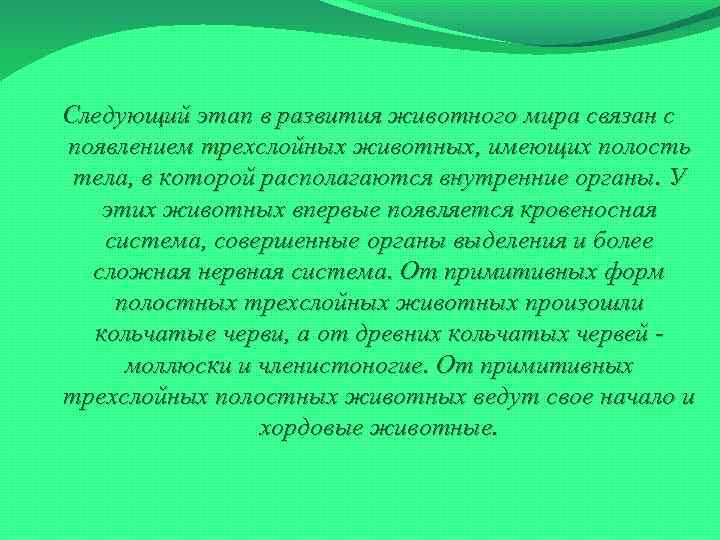 Следующий этап в развития животного мира связан с появлением трехслойных животных, имеющих полость тела, в которой располагаются внутренние органы. У этих животных впервые появляется кровеносная система, совершенные органы выделения и более сложная нервная система. От примитивных форм полостных трехслойных животных произошли кольчатые черви, а от древних кольчатых червей - моллюски и членистоногие. От примитивных трехслойных полостных животных ведут свое начало и хордовые животные.